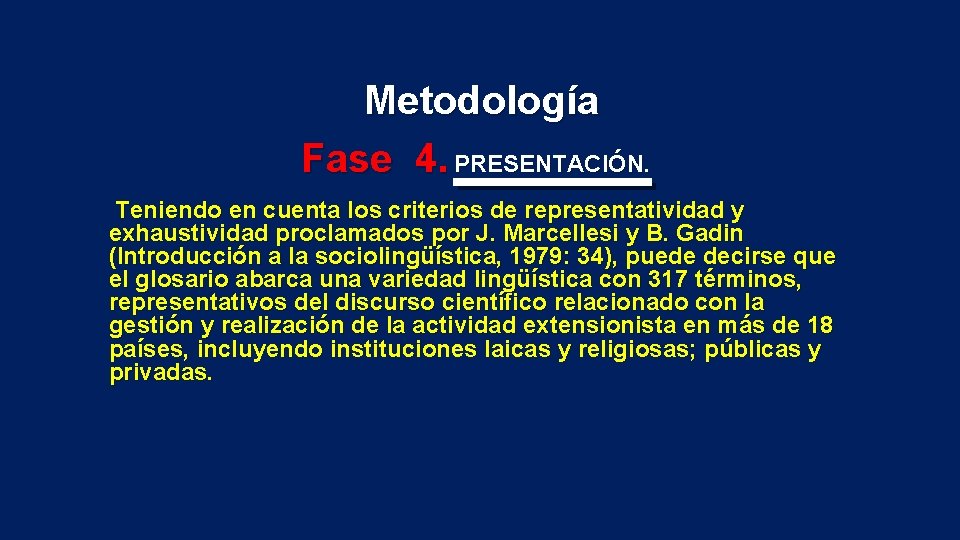 Metodología

Fase 4. PRESENTACIÓN.

Teniendo en cuenta los criterios de representatividad y exhaustividad proclamados por J. Marcellesi y B. Gadin (Introducción a la sociolingüística, 1979: 34), puede decirse que el glosario abarca una variedad lingüística con 317 términos, representativos del discurso científico relacionado con la gestión y realización de la actividad extensionista en más de 18 países, incluyendo instituciones laicas y religiosas; públicas y privadas.